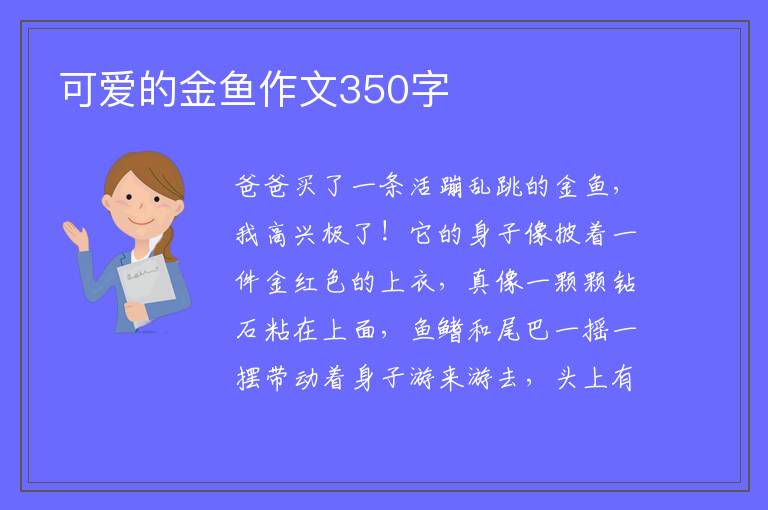 可爱的金鱼作文350字

爸爸买了一条活蹦乱跳的金鱼，我高兴极了！它的身子像披着一件金红色的上衣，真像一颗颗钻石粘在上面，鱼鳍和尾巴一摇一摆带动着身子游来游去，头上有